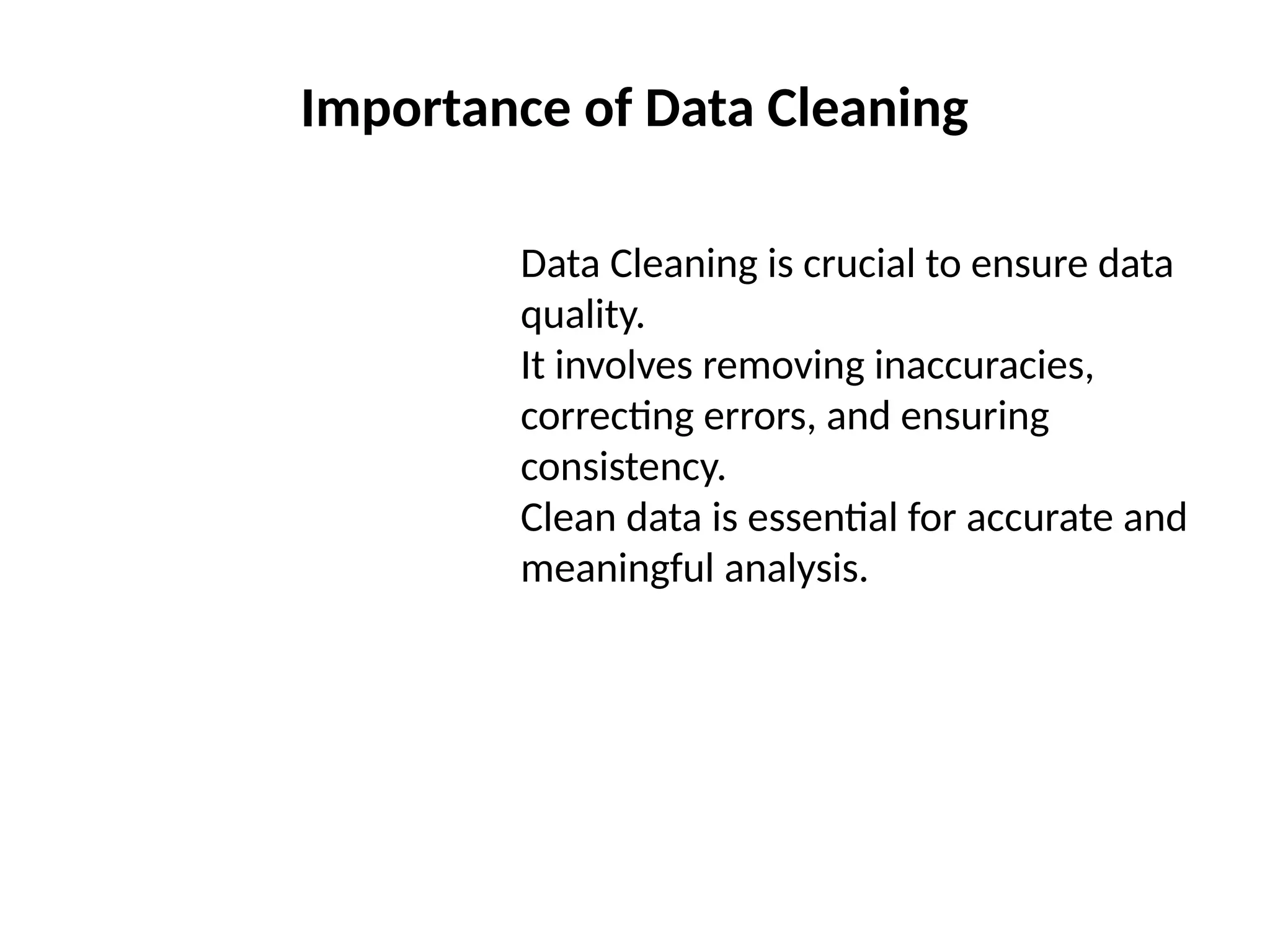 Importance of Data Cleaning

Data Cleaning is crucial to ensure data quality.
It involves removing inaccuracies, correcting errors, and ensuring consistency.
Clean data is essential for accurate and meaningful analysis.